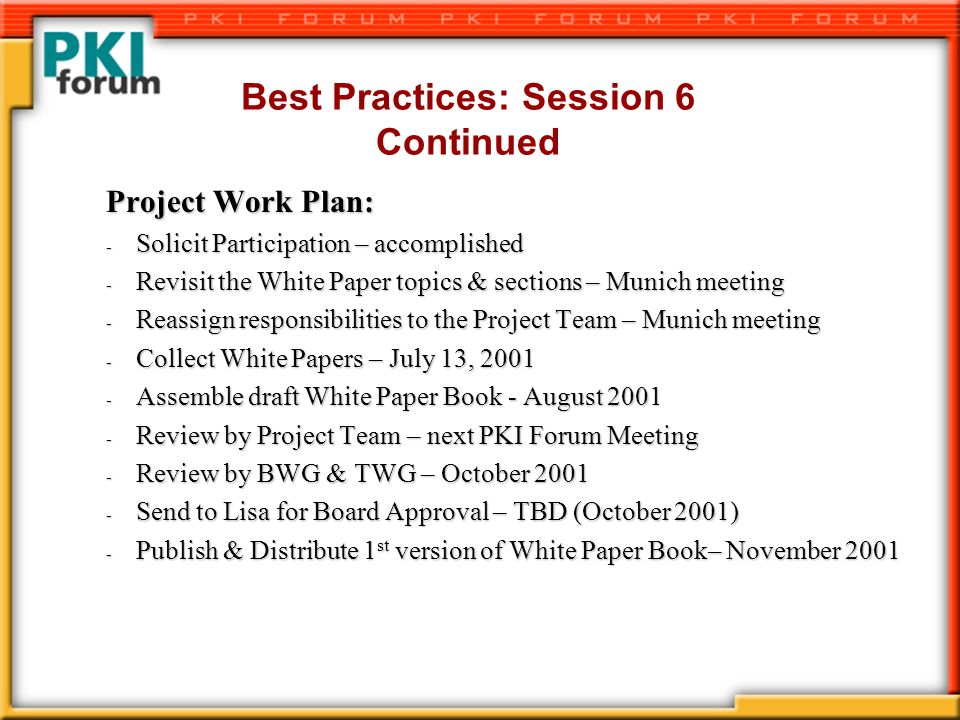 PKI FORUM PKI FORUM PKI FORUM

PKI forum

Best Practices: Session 6 Continued

Project Work Plan:

- Solicit Participation – accomplished
- Revisit the White Paper topics & sections – Munich meeting
- Reassign responsibilities to the Project Team – Munich meeting
- Collect White Papers – July 13, 2001
- Assemble draft White Paper Book - August 2001
- Review by Project Team – next PKI Forum Meeting
- Review by BWG & TWG – October 2001
- Send to Lisa for Board Approval – TBD (October 2001)
- Publish & Distribute 1$^{st}$ version of White Paper Book– November 2001